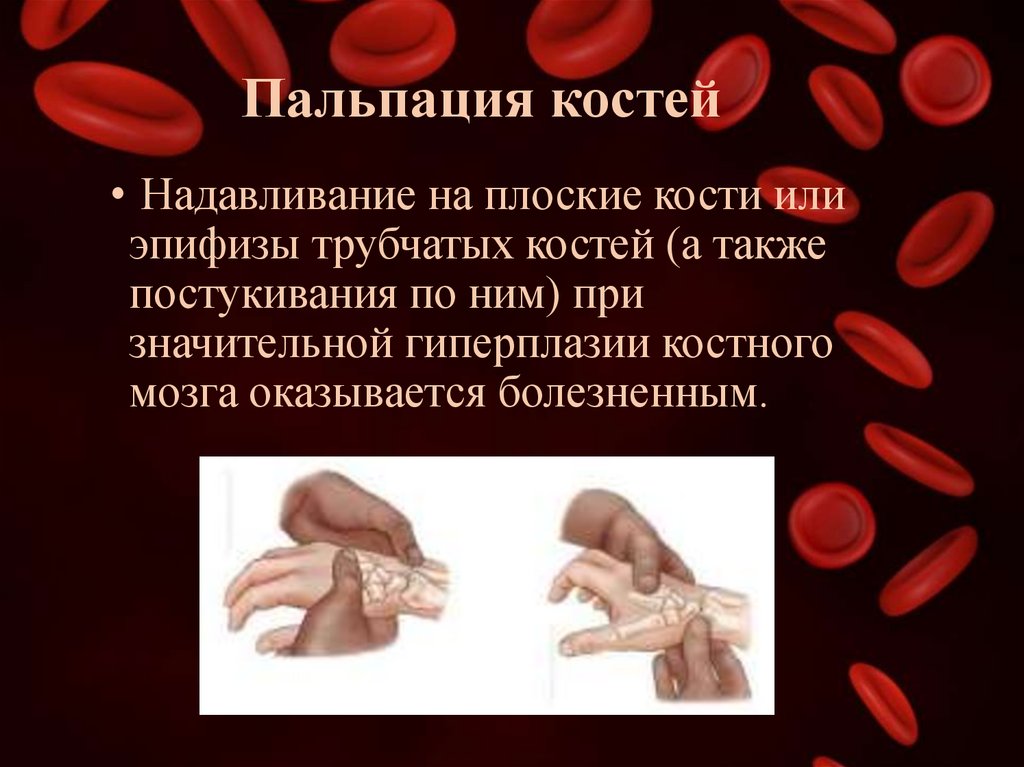 Пальпация костей

• Надавливание на плоские кости или эпифизы трубчатых костей (а также постукивания по ним) при значительной гиперплазии костного мозга оказывается болезненным.